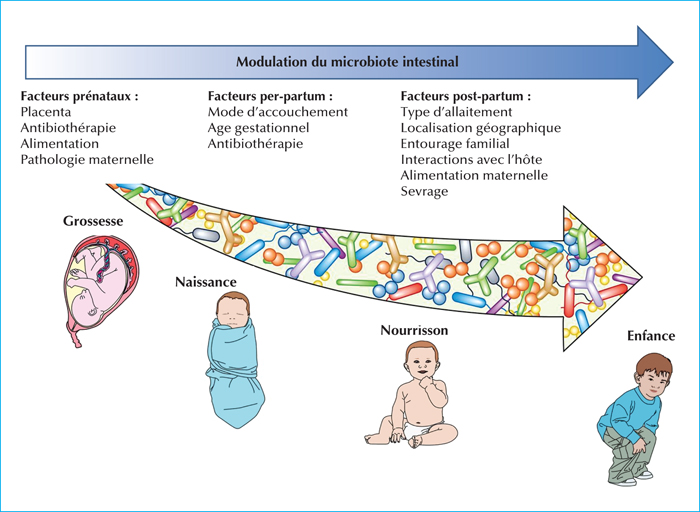 Modulation du microbiote intestinal

Facteurs prénataux :
Placenta
Antibiothérapie
Alimentation
Pathologie maternelle

Facteurs per-partum :
Mode d'accouchement
Age gestationnel
Antibiothérapie

Facteurs post-partum :
Type d'allaitement
Localisation géographique
Entourage familial
Interactions avec l'hôte
Alimentation maternelle
Sevrage

Grossesse

Naissance

Nourrisson

Enfance